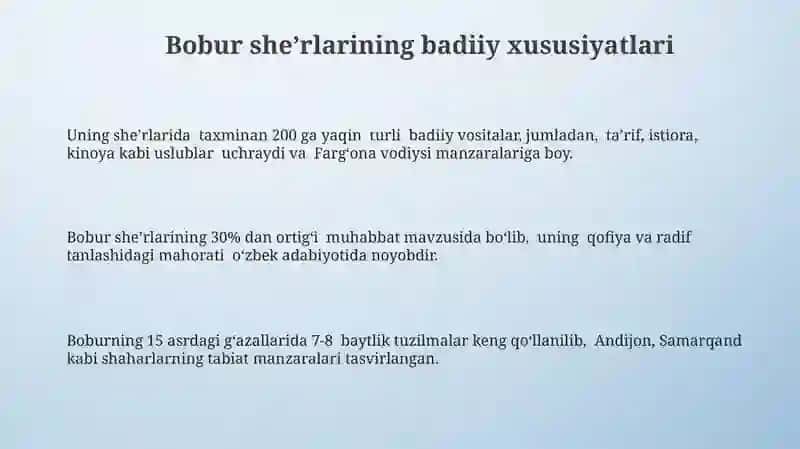 Bobur she’rlarining badiiy xususiyatlari

Uning she’rlarida taxminan 200 ga yaqin turli badiiy vositalar, jumladan, ta’rif, istiora, kinoya kabi uslublar uchraydi va Farg‘ona vodiysi manzaralariga boy.

Bobur she’rlarining 30% dan ortig‘i muhabbat mavzusida bo‘lib, uning qofiya va radif tanlashidagi mahorati o‘zbek adabiyotida noyobdir.

Boburning 15 asrdagi g‘azallarida 7-8 baytlik tuzilmalar keng qo‘llanilib, Andijon, Samarqand kabi shaharlarning tabiat manzaralari tasvirlangan.